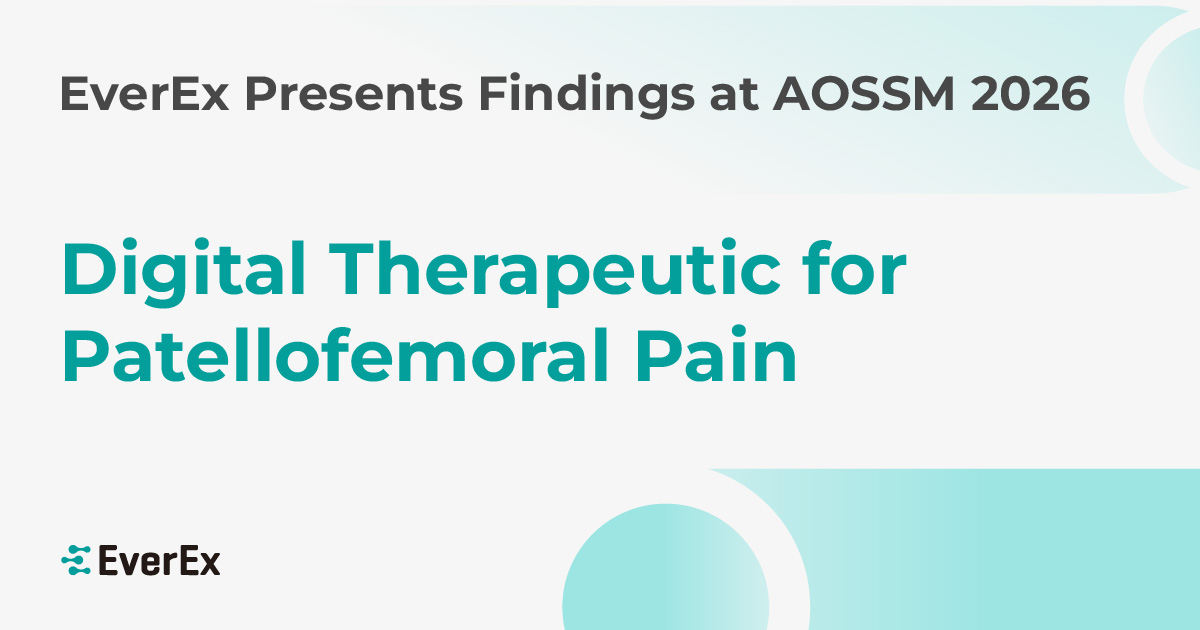 EverEx Presents Findings at AOSSM 2026

Digital Therapeutic for Patellofemoral Pain

EverEx